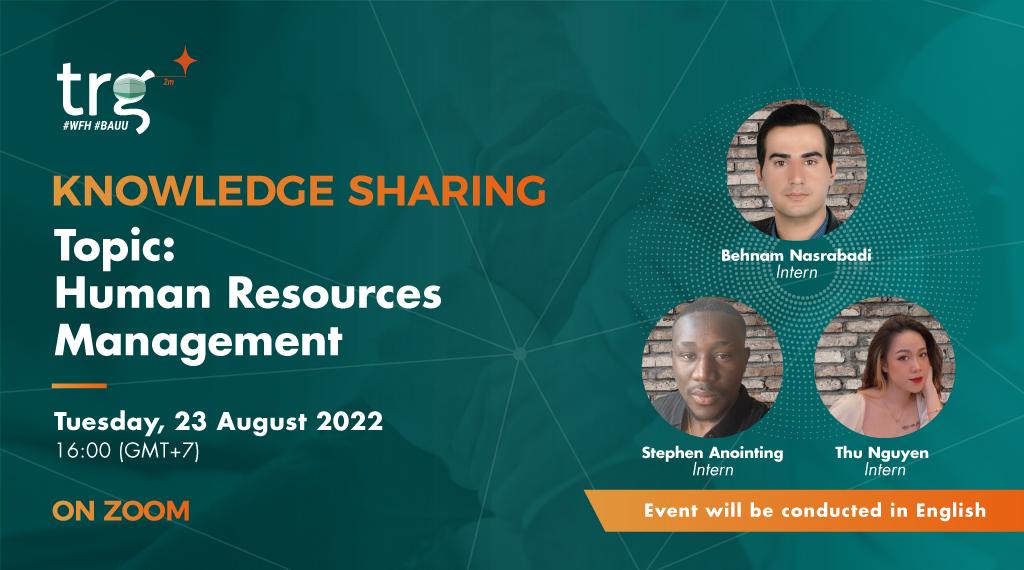 trg 2m
#WFH #BAUU

KNOWLEDGE SHARING

Topic:
Human Resources Management

Tuesday, 23 August 2022
16:00 (GMT+7)

ON ZOOM

Behnam Nasrabadi
Intern

Stephen Anointing
Intern

Thu Nguyen
Intern

Event will be conducted in English